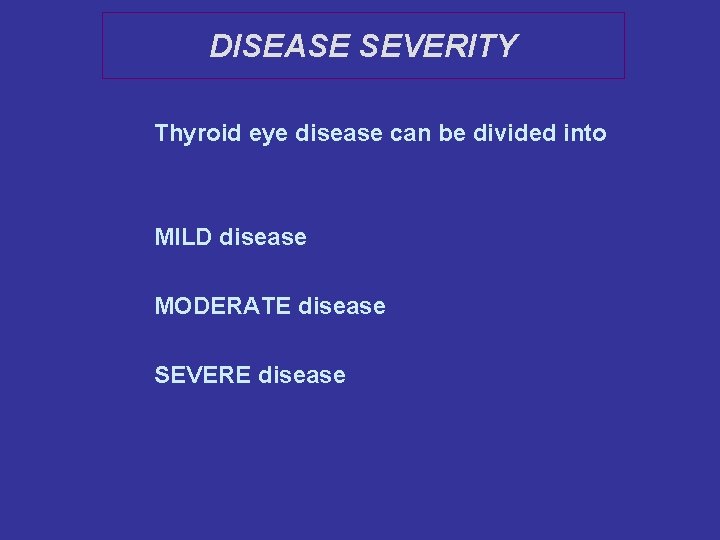 DISEASE SEVERITY

Thyroid eye disease can be divided into

MILD disease

MODERATE disease

SEVERE disease